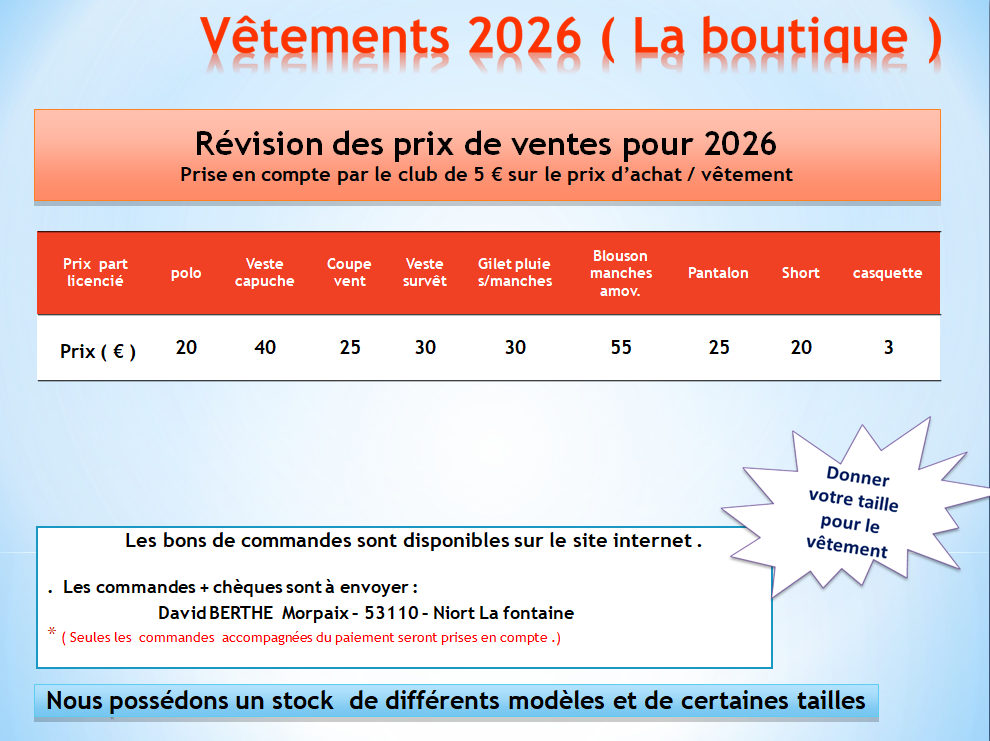 Vêtements 2026 ( La boutique )

Révision des prix de ventes pour 2026
Prise en compte par le club de 5 € sur le prix d'achat / vêtement

| Prix part licencié | polo | Veste capuche | Coupe vent | Veste survêt | Gilet pluie s/manches | Blouson manches amov. | Pantalon | Short | casquette |
|---|---|---|---|---|---|---|---|---|---|
| Prix ( € ) | 20 | 40 | 25 | 30 | 30 | 55 | 25 | 20 | 3 |

Donner votre taille pour le vêtement

Les bons de commandes sont disponibles sur le site internet .

. Les commandes + chèques sont à envoyer :
David BERTHE Morpaix – 53110 – Niort La fontaine
* ( Seules les commandes accompagnées du paiement seront prises en compte .)

Nous possédons un stock de différents modèles et de certaines tailles